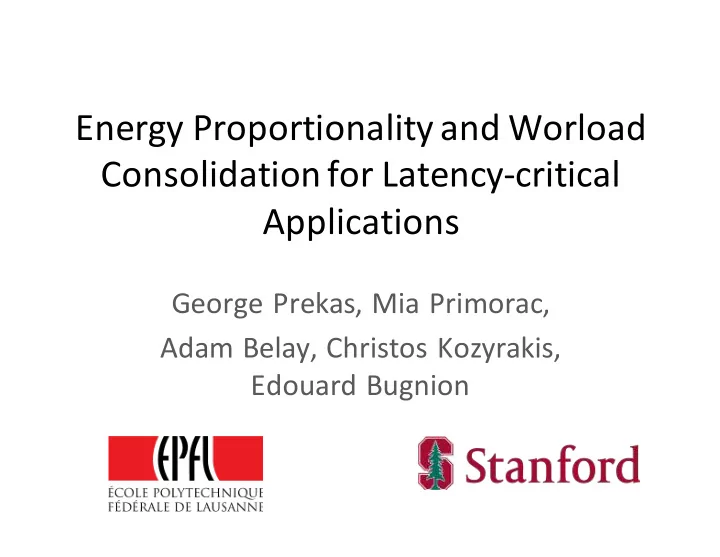 Energy Proportionality and Worload Consolidation for Latency-critical Applications

George Prekas, Mia Primorac, Adam Belay, Christos Kozyrakis, Edouard Bugnion

EPFL
ÉCOLE POLYTECHNIQUE FÉDÉRALE DE LAUSANNE

Stanford